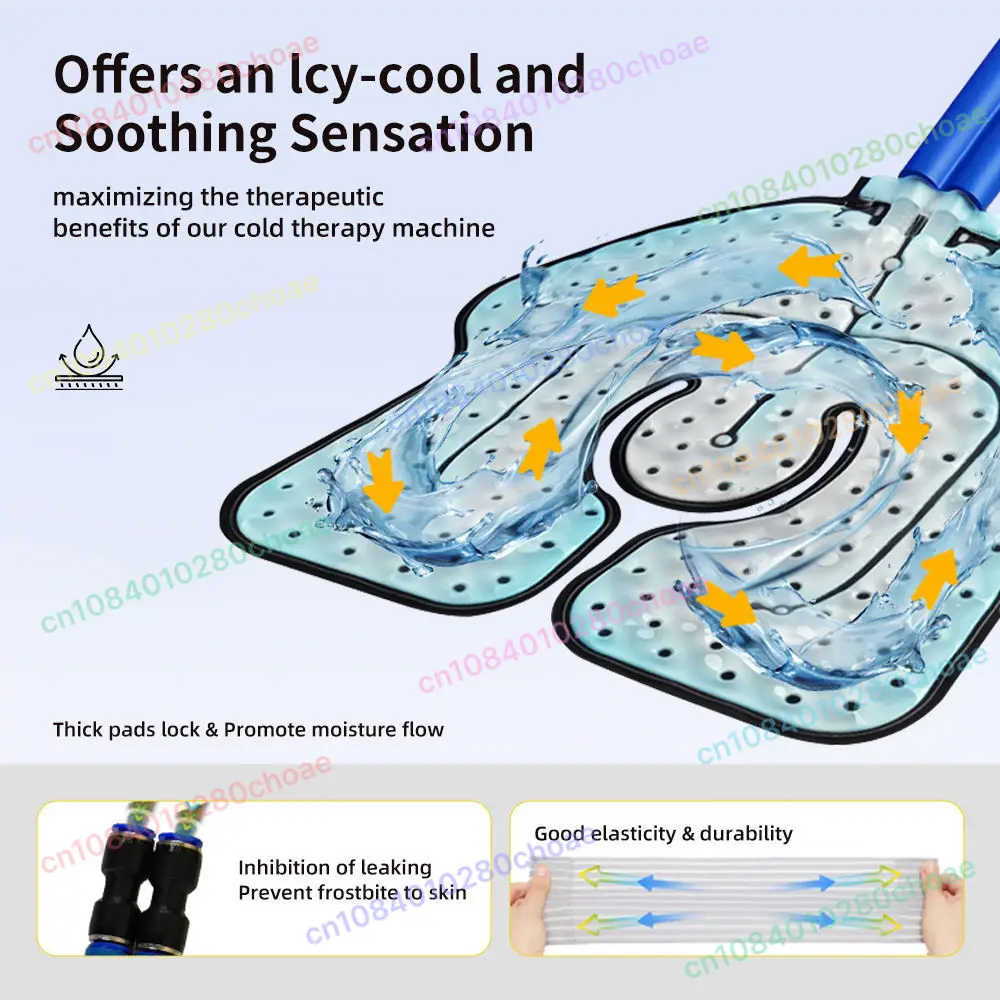 Offers an Icy-cool and Soothing Sensation

maximizing the therapeutic benefits of our cold therapy machine

Thick pads lock & Promote moisture flow

Inhibition of leaking
Prevent frostbite to skin

Good elasticity & durability

cn1084010280choae